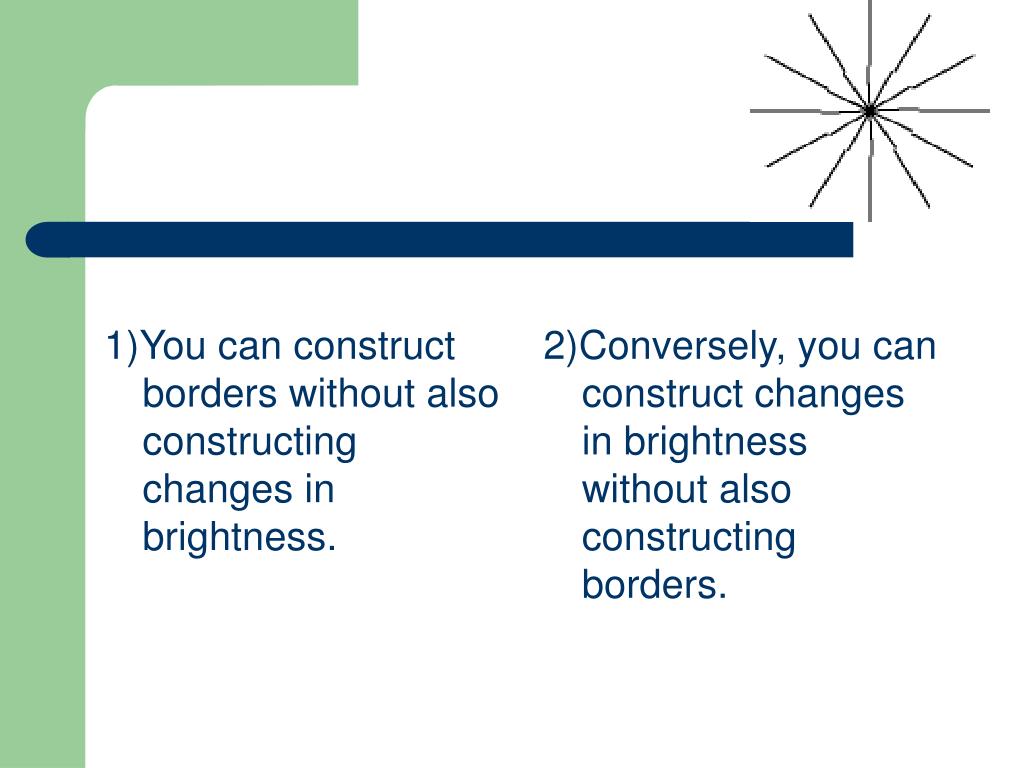 1)You can construct borders without also constructing changes in brightness.

2)Conversely, you can construct changes in brightness without also constructing borders.